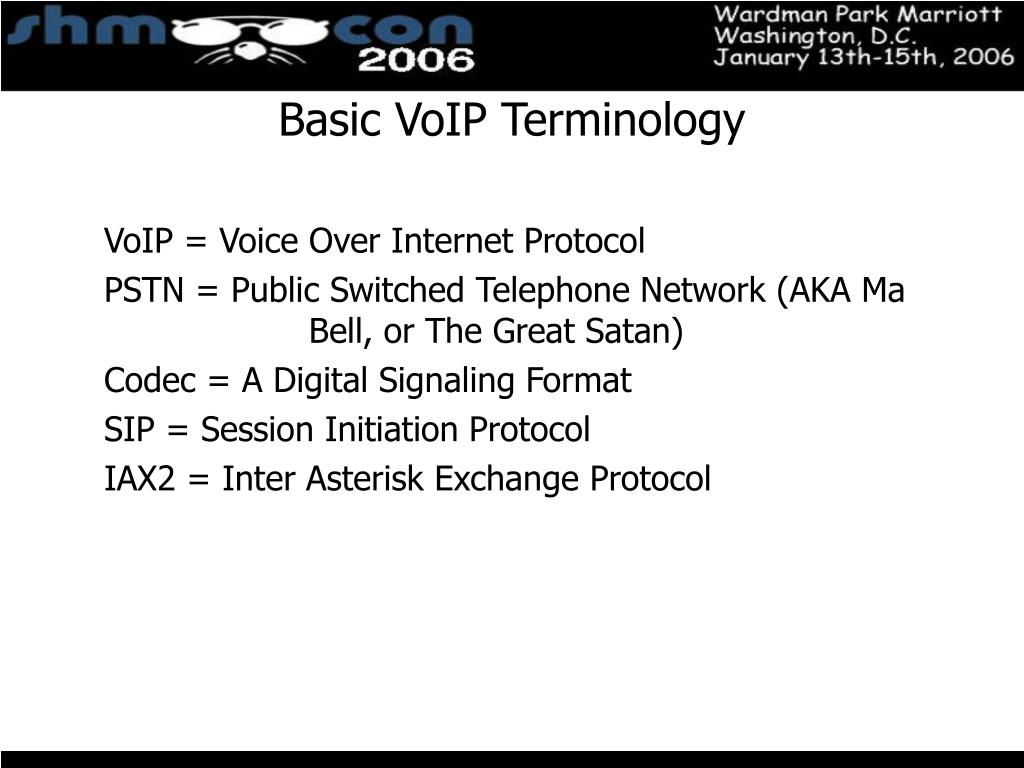 shmoocon 2006

Wardman Park Marriott
Washington, D.C.
January 13th-15th, 2006

Basic VoIP Terminology

VoIP = Voice Over Internet Protocol

PSTN = Public Switched Telephone Network (AKA Ma Bell, or The Great Satan)

Codec = A Digital Signaling Format

SIP = Session Initiation Protocol

IAX2 = Inter Asterisk Exchange Protocol